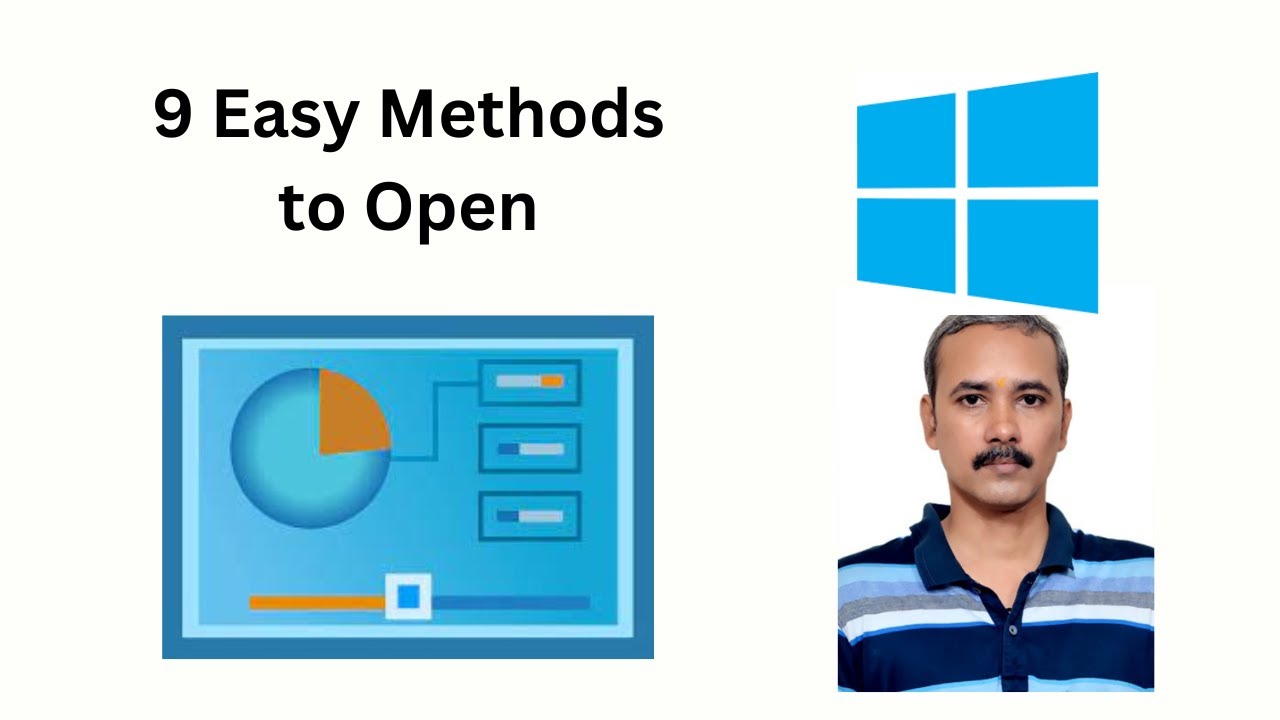 9 Easy Methods to Open